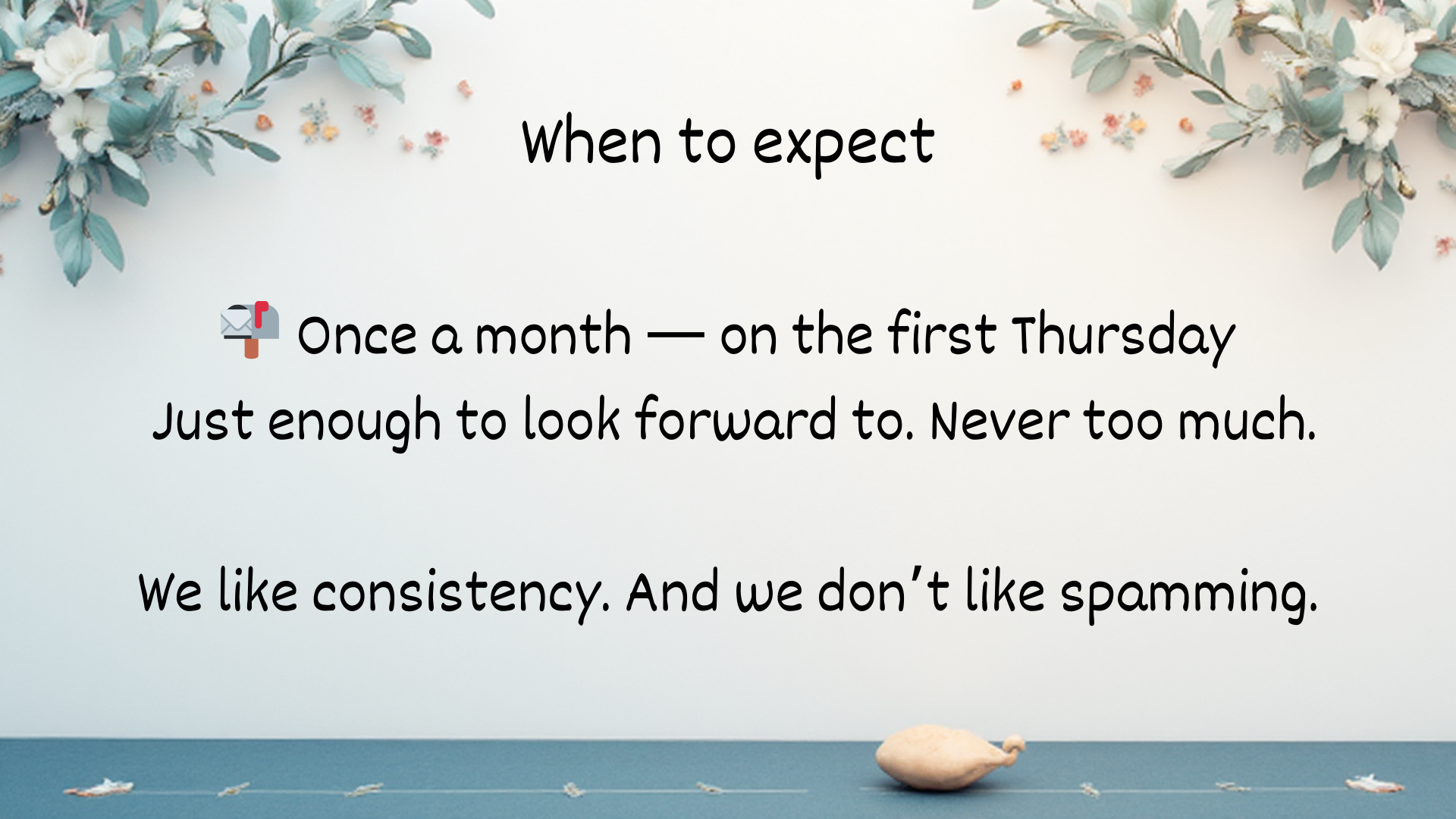 When to expect

📬 Once a month — on the first Thursday
Just enough to look forward to. Never too much.

We like consistency. And we don't like spamming.